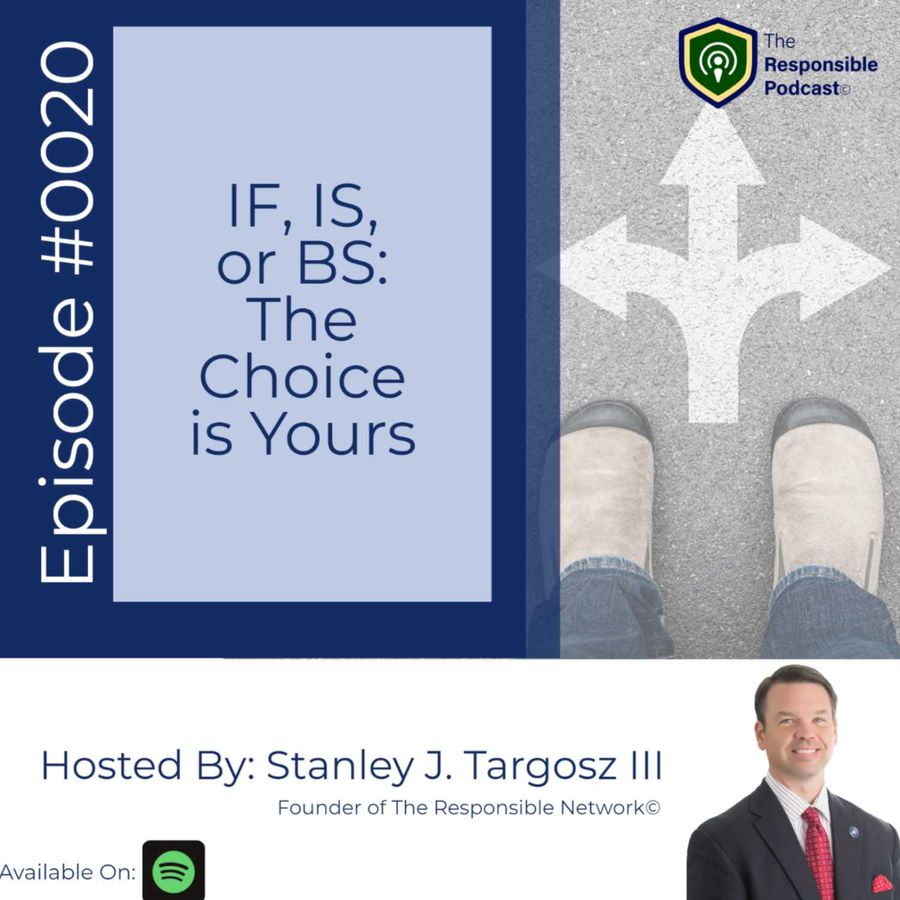 Episode #0020

IF, IS, or BS: The Choice is Yours

The Responsible Podcast©

Hosted By: Stanley J. Targosz III
Founder of The Responsible Network©

Available On: